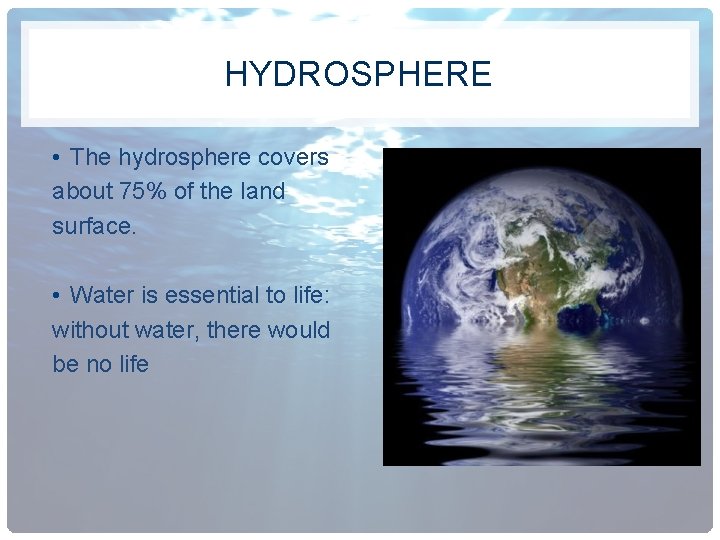 HYDROSPHERE

• The hydrosphere covers about 75% of the land surface.

• Water is essential to life: without water, there would be no life